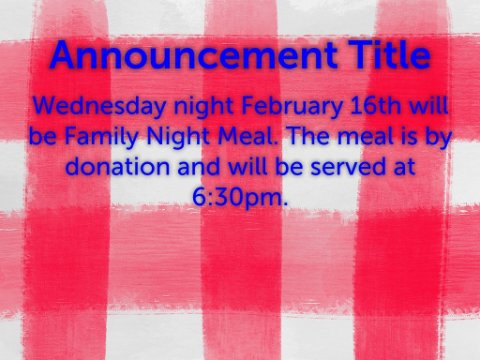 Announcement Title

Wednesday night February 16th will be Family Night Meal. The meal is by donation and will be served at 6:30pm.